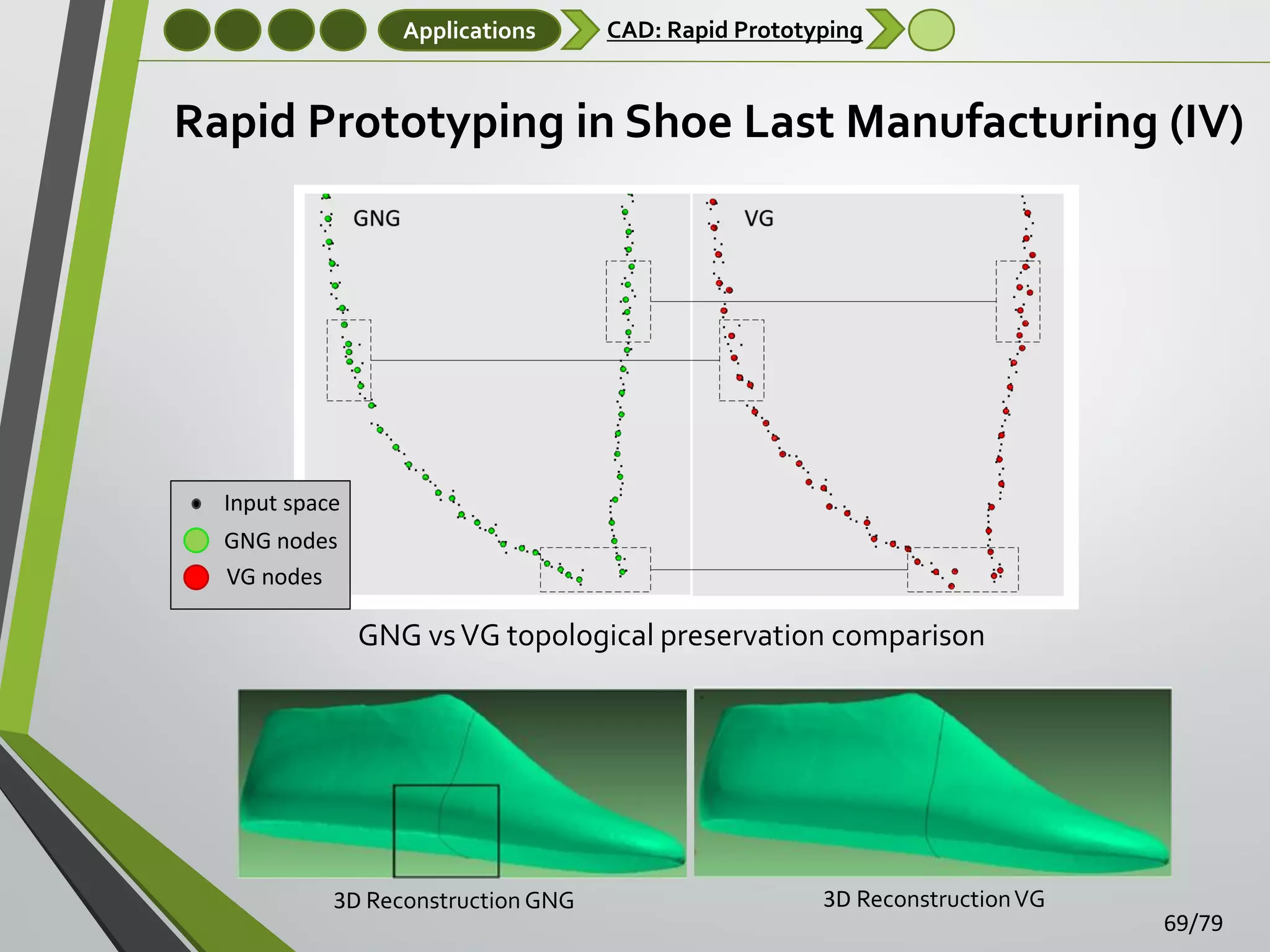 Applications

CAD: Rapid Prototyping

Rapid Prototyping in Shoe Last Manufacturing (IV)

GNG

VG

Input space

GNG nodes

VG nodes

GNG vs VG topological preservation comparison

3D Reconstruction GNG

3D Reconstruction VG

69/79